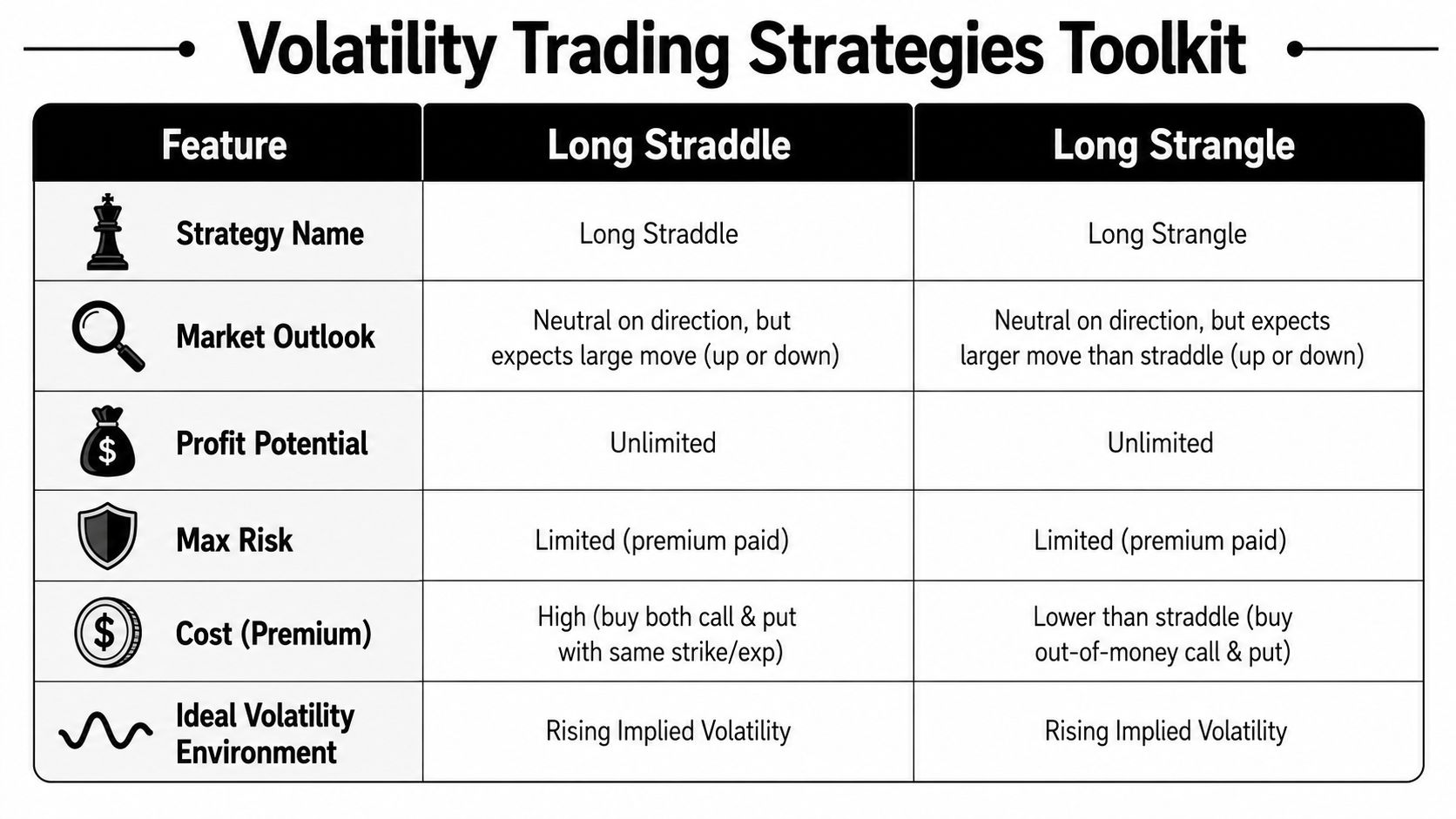 Volatility Trading Strategies Toolkit

| Feature | Long Straddle | Long Strangle |
|---|---|---|
| Strategy Name | Long Straddle | Long Strangle |
| Market Outlook | Neutral on direction, but expects large move (up or down) | Neutral on direction, but expects larger move than straddle (up or down) |
| Profit Potential | Unlimited | Unlimited |
| Max Risk | Limited (premium paid) | Limited (premium paid) |
| Cost (Premium) | High (buy both call & put with same strike/exp) | Lower than straddle (buy out-of-money call & put) |
| Ideal Volatility Environment | Rising Implied Volatility | Rising Implied Volatility |